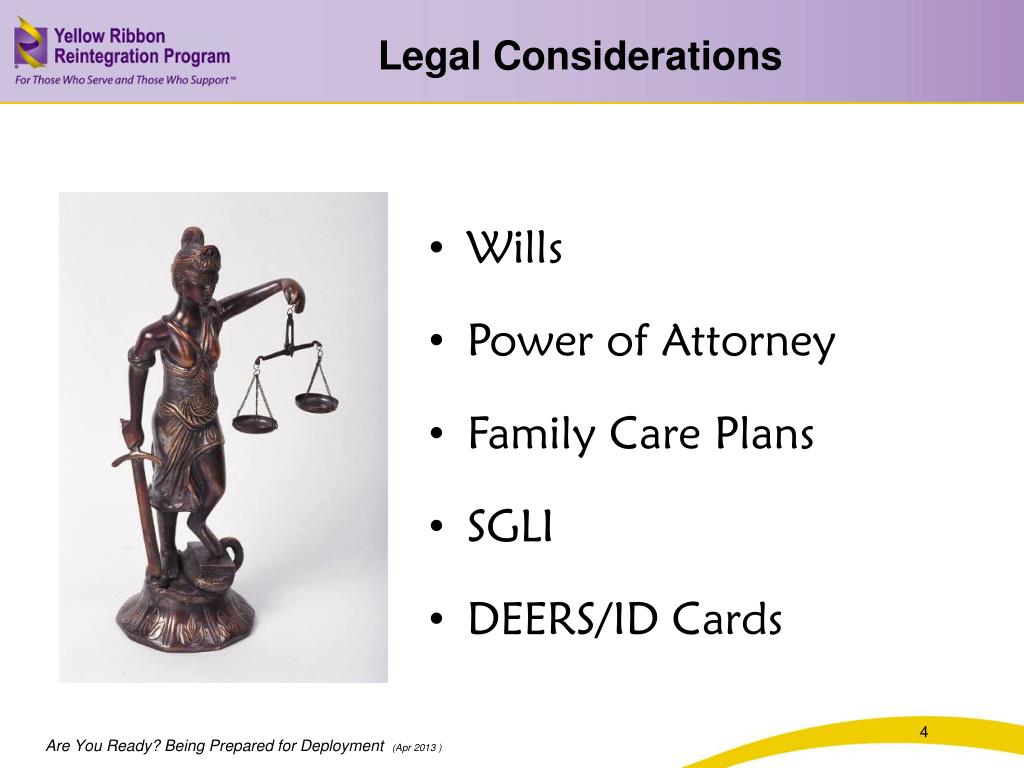 Yellow Ribbon Reintegration Program
For Those Who Serve and Those Who Support™

Legal Considerations

• Wills
• Power of Attorney
• Family Care Plans
• SGLI
• DEERS/ID Cards

Are You Ready? Being Prepared for Deployment (Apr 2013 )

4